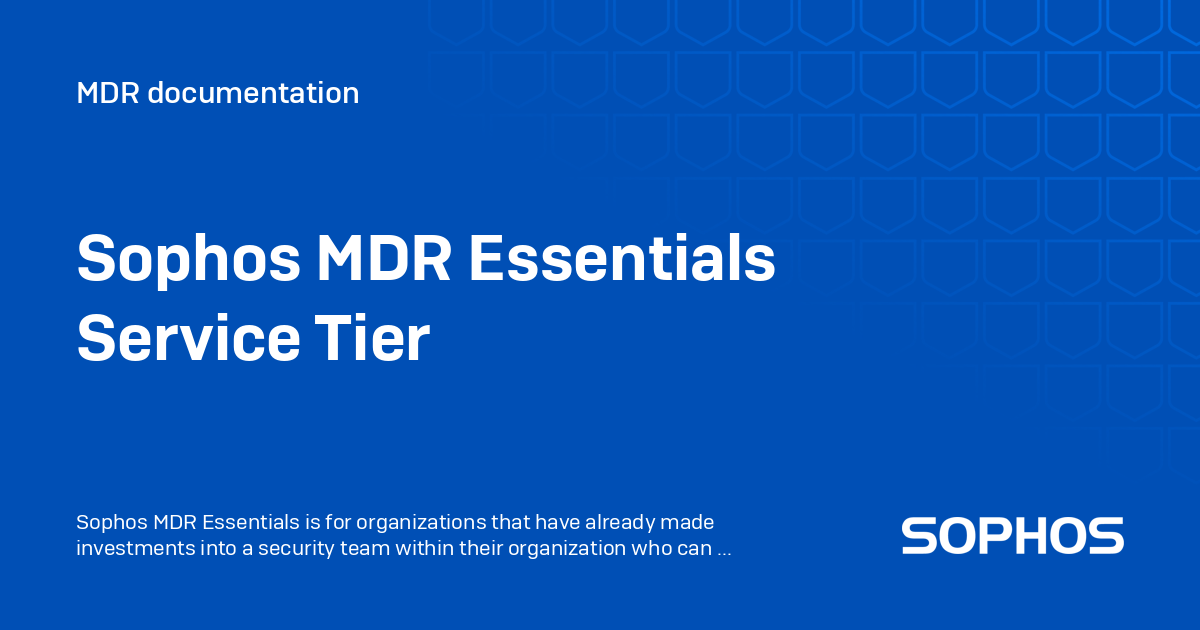 MDR documentation

Sophos MDR Essentials Service Tier

Sophos MDR Essentials is for organizations that have already made investments into a security team within their organization who can ...

SOPHOS